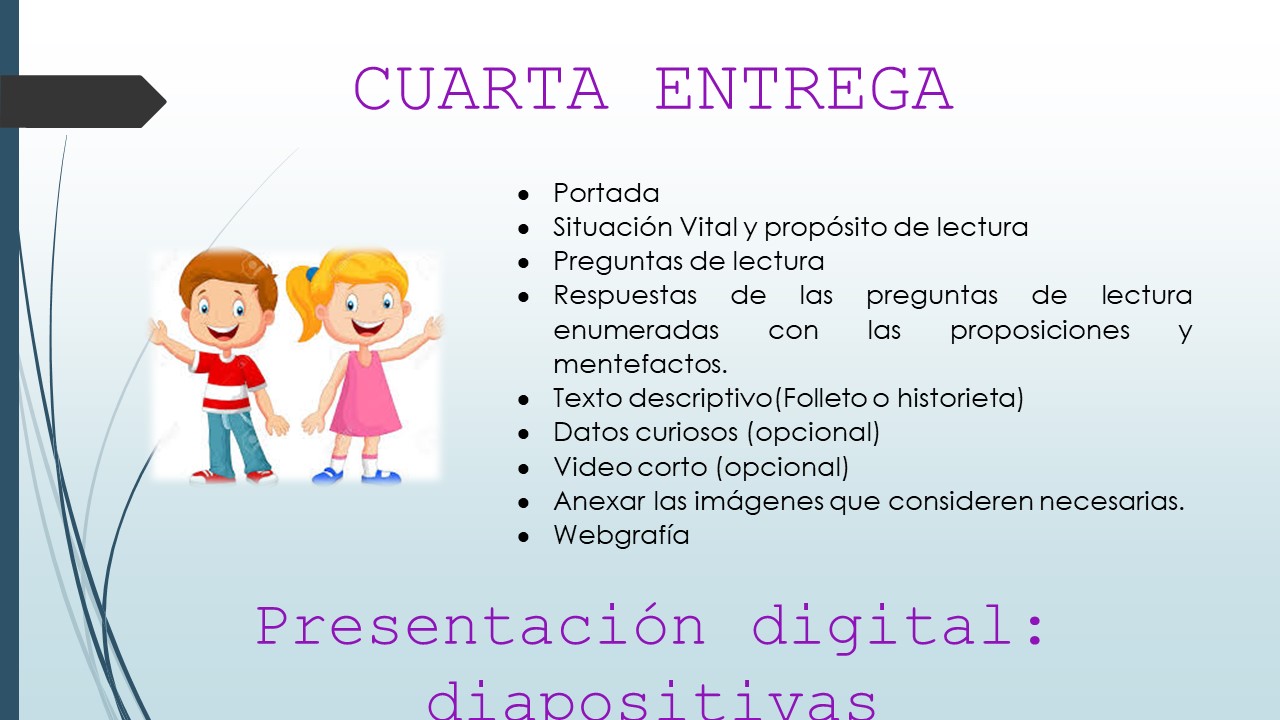 CUARTA ENTREGA

- Portada
- Situación Vital y propósito de lectura
- Preguntas de lectura
- Respuestas de las preguntas de lectura enumeradas con las proposiciones y mentefactos.
- Texto descriptivo(Folleto o historieta)
- Datos curiosos (opcional)
- Video corto (opcional)
- Anexar las imágenes que consideren necesarias.
- Webgrafía

Presentación digital: diapositivas